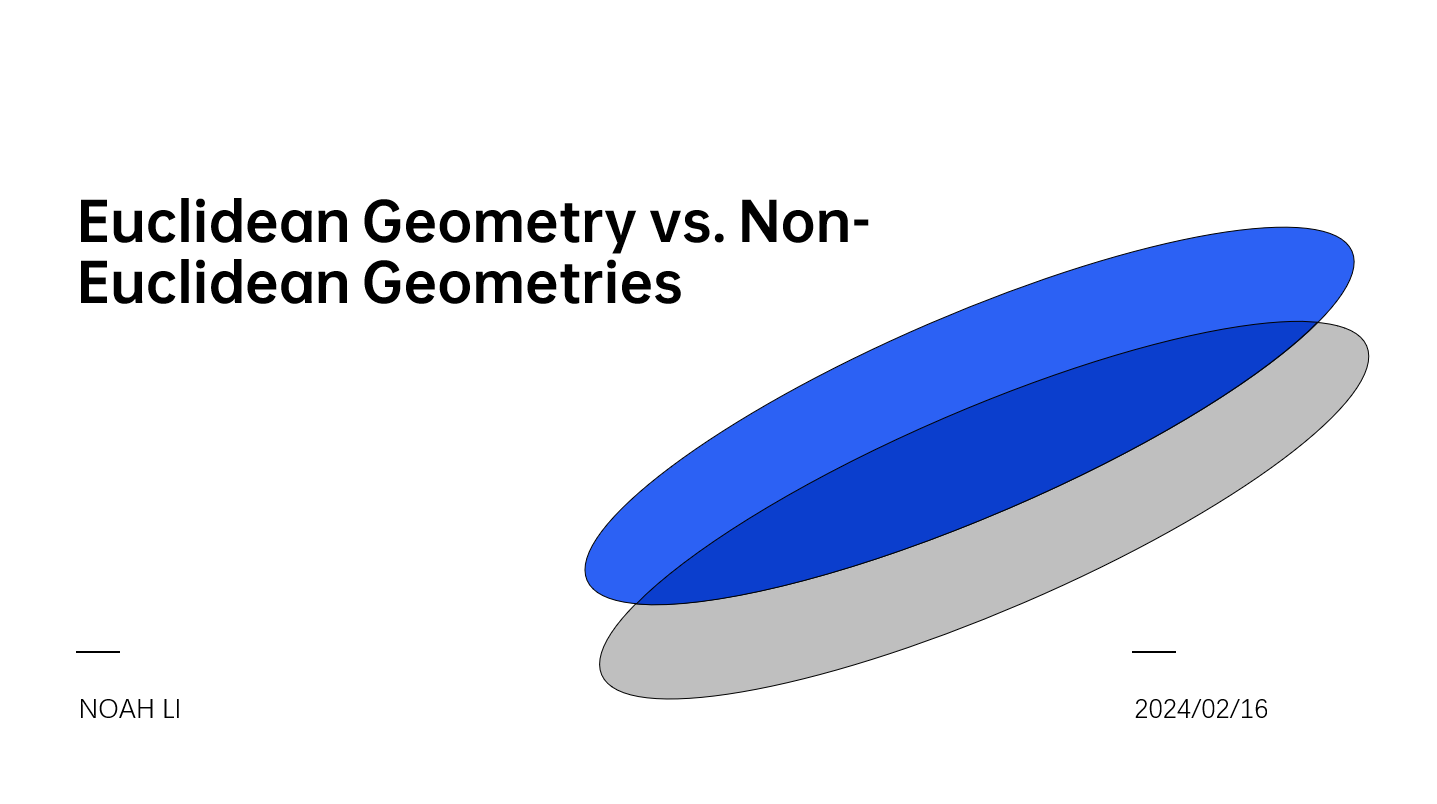 Euclidean Geometry vs. Non-Euclidean Geometries

NOAH LI

2024/02/16